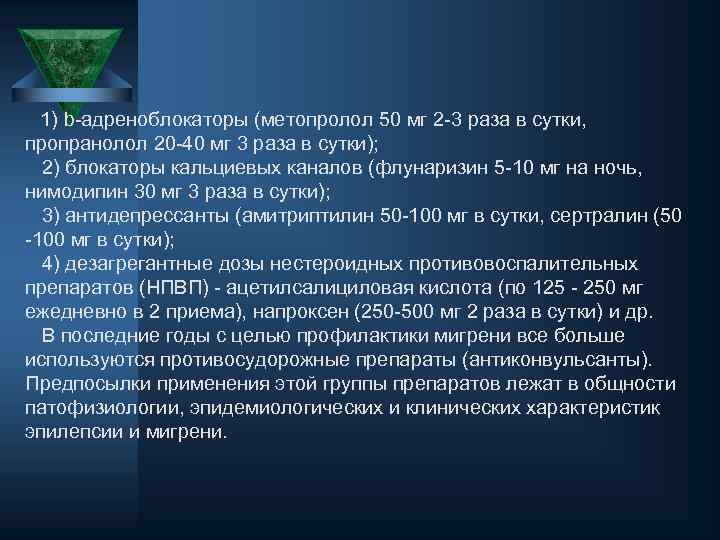 1) b-адреноблокаторы (метопролол 50 мг 2-3 раза в сутки, пропранолол 20-40 мг 3 раза в сутки);

2) блокаторы кальциевых каналов (флунаризин 5-10 мг на ночь, нимодипин 30 мг 3 раза в сутки);

3) антидепрессанты (амитриптилин 50-100 мг в сутки, сертралин (50 -100 мг в сутки);

4) дезагрегантные дозы нестероидных противовоспалительных препаратов (НПВП) - ацетилсалициловая кислота (по 125 - 250 мг ежедневно в 2 приема), напроксен (250-500 мг 2 раза в сутки) и др.

В последние годы с целью профилактики мигрени все больше используются противосудорожные препараты (антиконвульсанты). Предпосылки применения этой группы препаратов лежат в общности патофизиологии, эпидемиологических и клинических характеристик эпилепсии и мигрени.